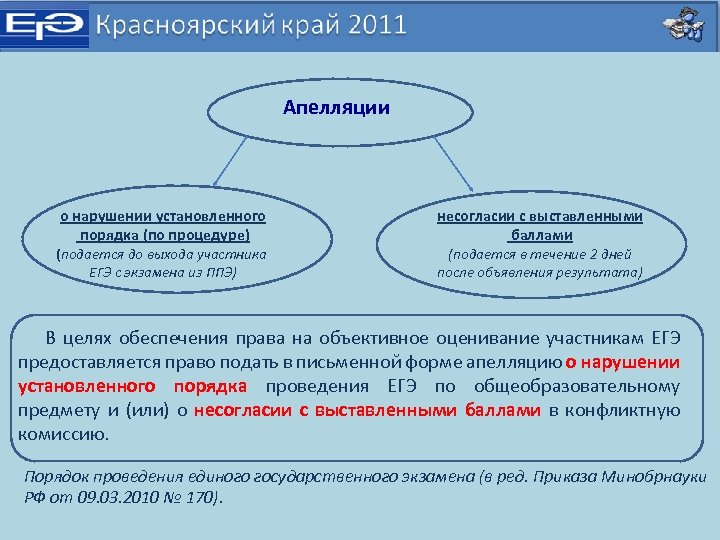 ЕГЭ Красноярский край 2011

Апелляции

о нарушении установленного порядка (по процедуре)
(подается до выхода участника ЕГЭ с экзамена из ППЭ)

несогласии с выставленными баллами
(подается в течение 2 дней после объявления результата)

В целях обеспечения права на объективное оценивание участникам ЕГЭ предоставляется право подать в письменной форме апелляцию о нарушении установленного порядка проведения ЕГЭ по общеобразовательному предмету и (или) о несогласии с выставленными баллами в конфликтную комиссию.

Порядок проведения единого государственного экзамена (в ред. Приказа Минобрнауки РФ от 09.03.2010 № 170).